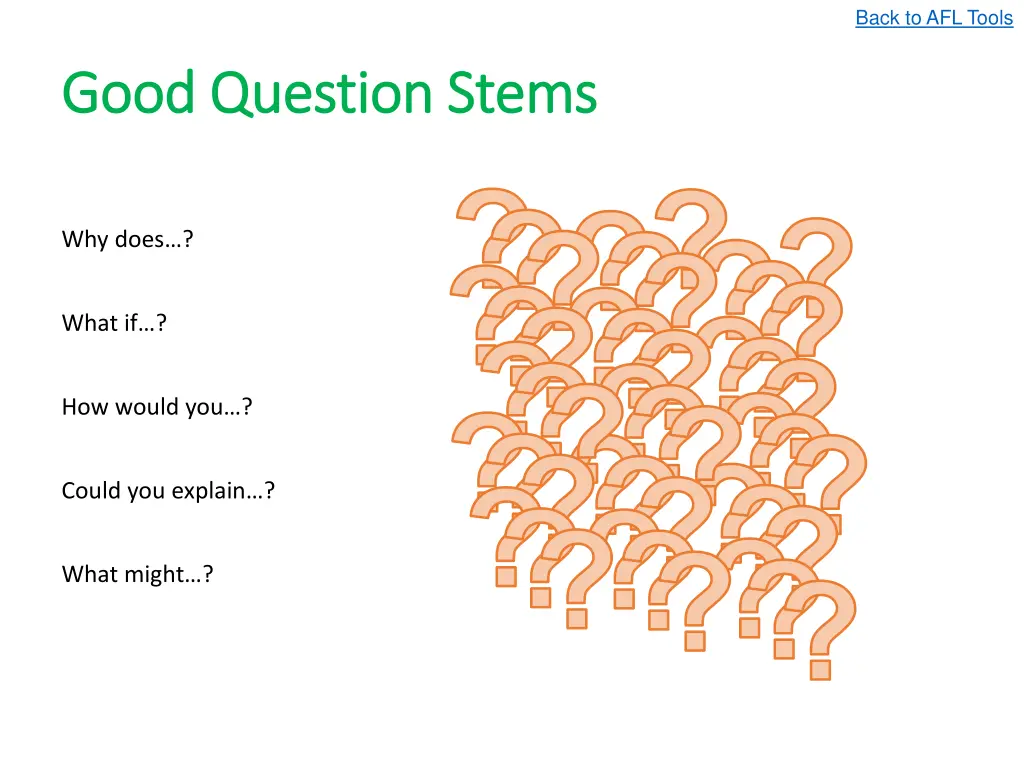 Back to AFL Tools

Good Question Stems

Why does…?

What if…?

How would you…?

Could you explain…?

What might…?